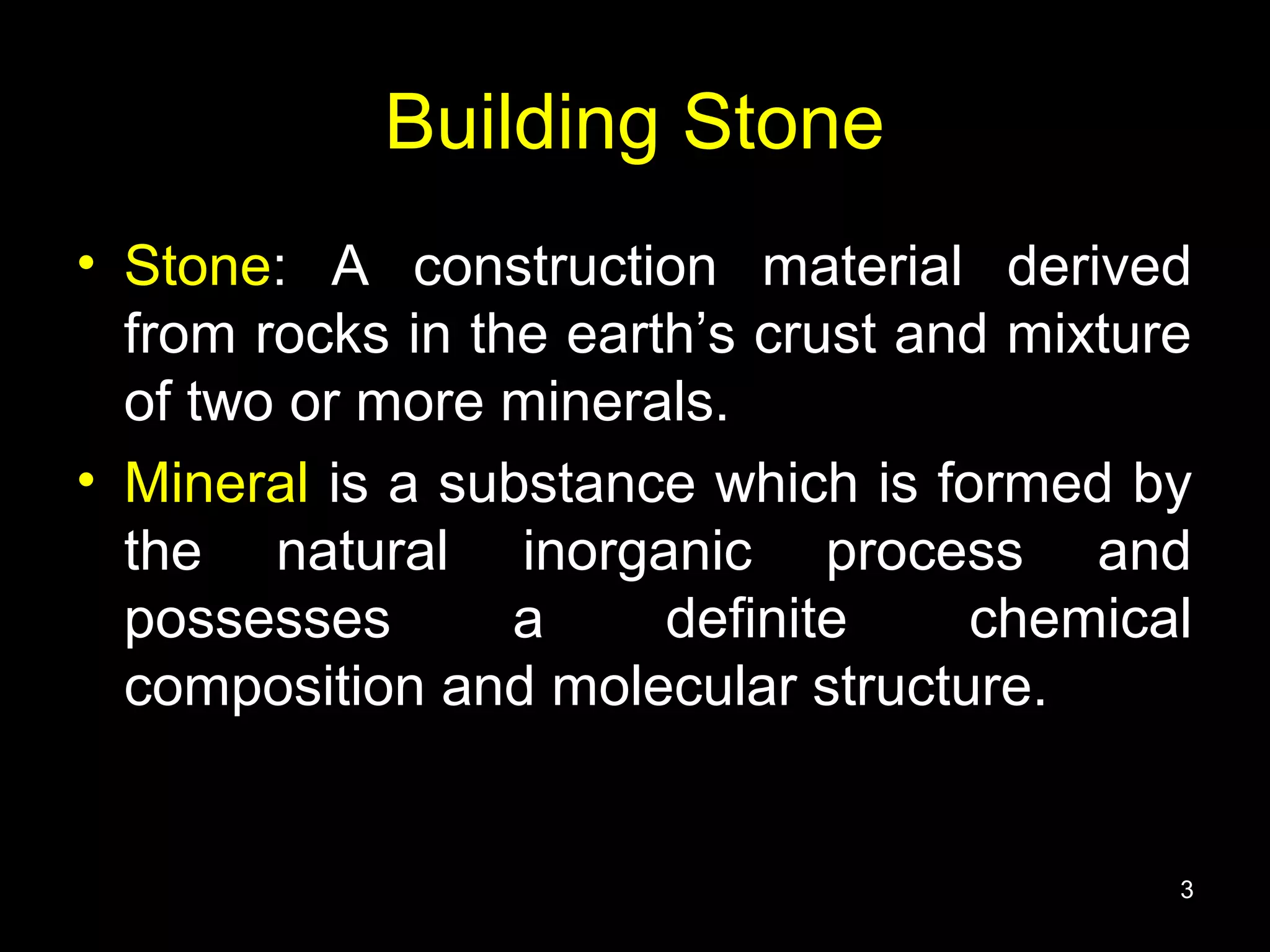 Building Stone

• Stone: A construction material derived from rocks in the earth’s crust and mixture of two or more minerals.

• Mineral is a substance which is formed by the natural inorganic process and possesses a definite chemical composition and molecular structure.

3